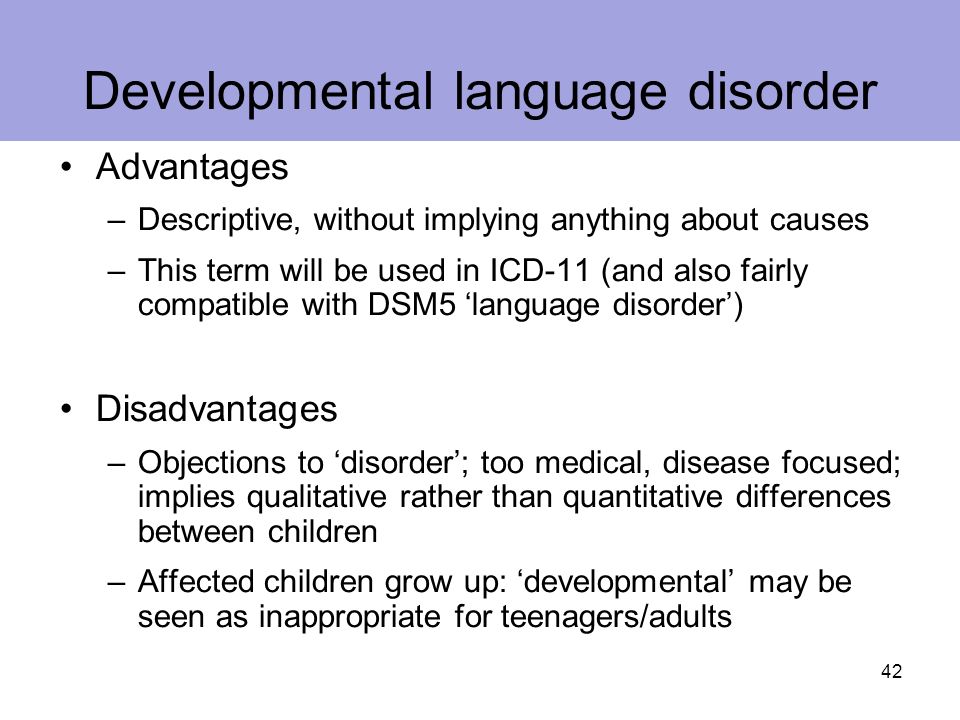 Developmental language disorder

• Advantages
– Descriptive, without implying anything about causes
– This term will be used in ICD-11 (and also fairly compatible with DSM5 ‘language disorder’)

• Disadvantages
– Objections to ‘disorder’; too medical, disease focused; implies qualitative rather than quantitative differences between children
– Affected children grow up: ‘developmental’ may be seen as inappropriate for teenagers/adults

42